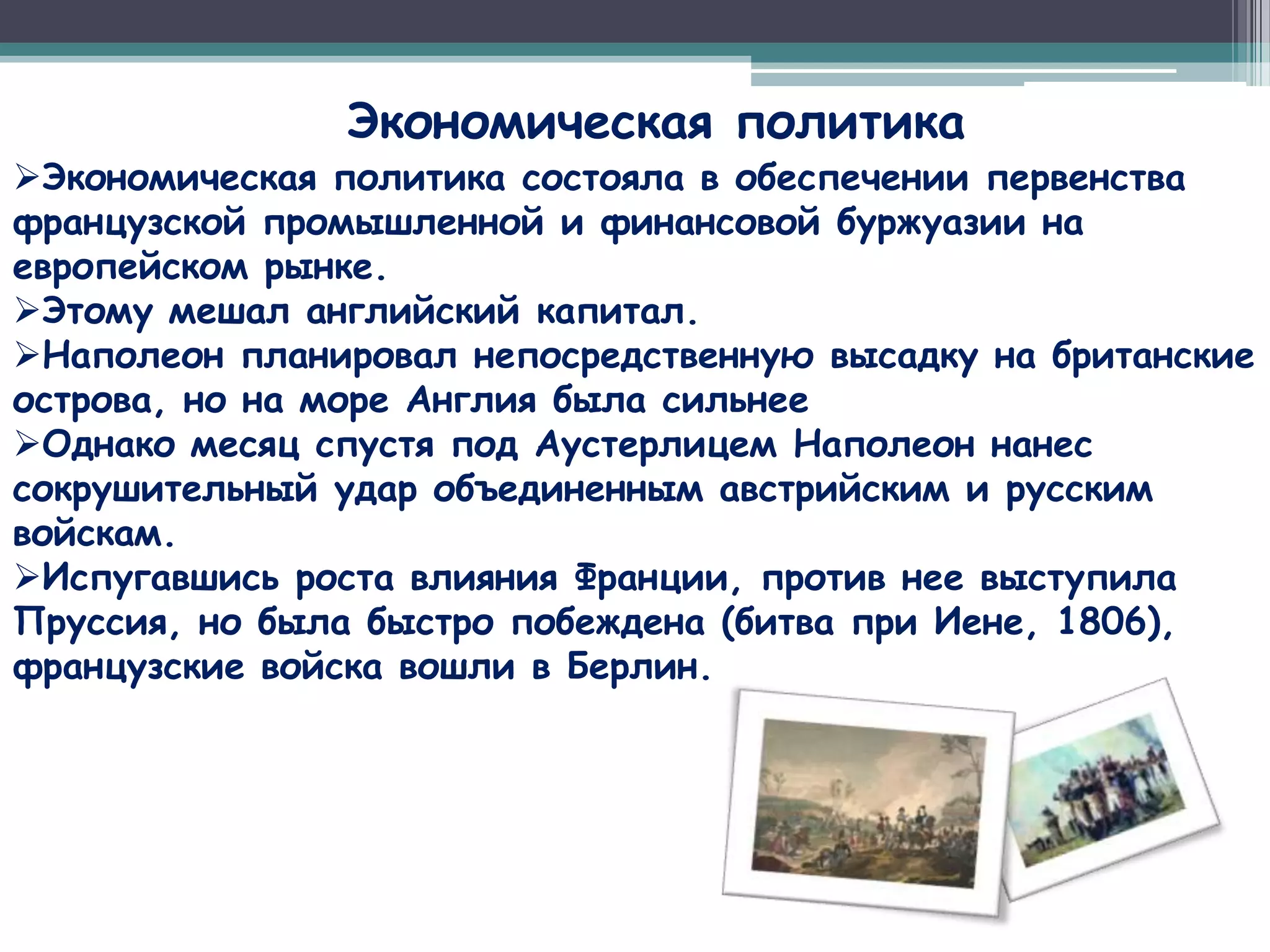 Экономическая политика

➢Экономическая политика состояла в обеспечении первенства французской промышленной и финансовой буржуазии на европейском рынке.
➢Этому мешал английский капитал.
➢Наполеон планировал непосредственную высадку на британские острова, но на море Англия была сильнее
➢Однако месяц спустя под Аустерлицем Наполеон нанес сокрушительный удар объединенным австрийским и русским войскам.
➢Испугавшись роста влияния Франции, против нее выступила Пруссия, но была быстро побеждена (битва при Иене, 1806), французские войска вошли в Берлин.